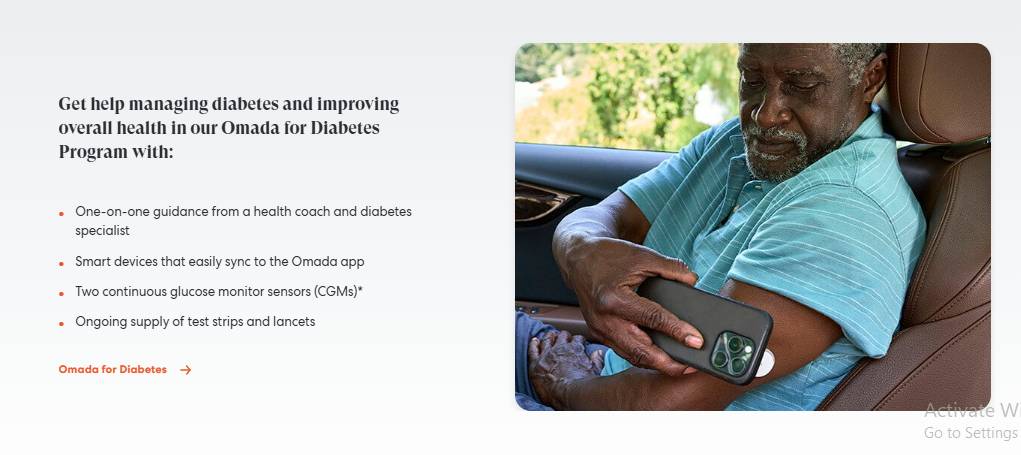 Get help managing diabetes and improving overall health in our Omada for Diabetes Program with:

- One-on-one guidance from a health coach and diabetes specialist
- Smart devices that easily sync to the Omada app
- Two continuous glucose monitor sensors (CGMs)*
- Ongoing supply of test strips and lancets

Omada for Diabetes →

Activate W
Go to Settings